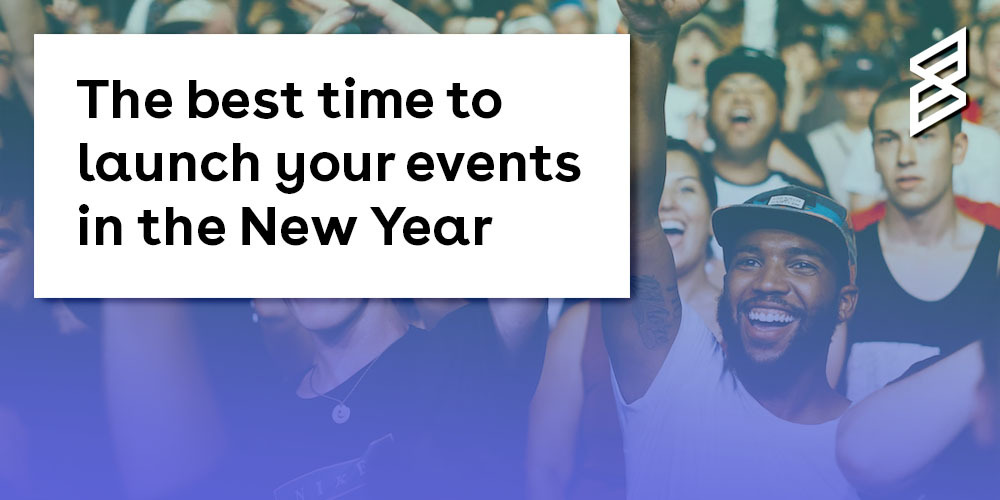 The best time to launch your events in the New Year